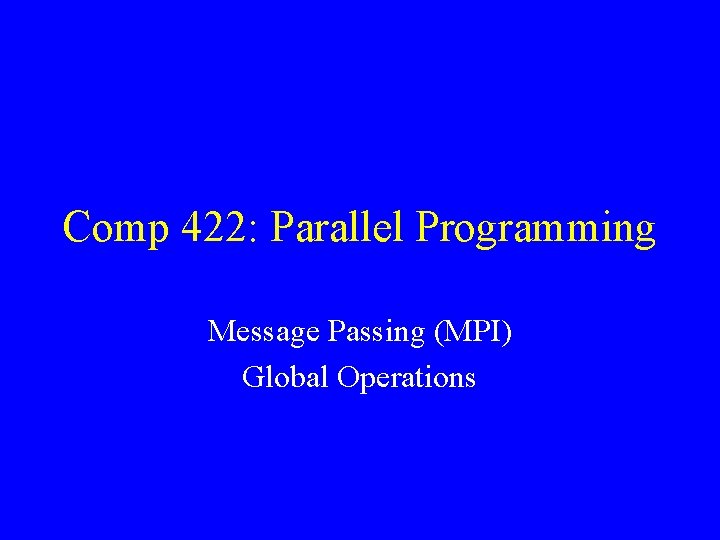 Comp 422: Parallel Programming

Message Passing (MPI)
Global Operations